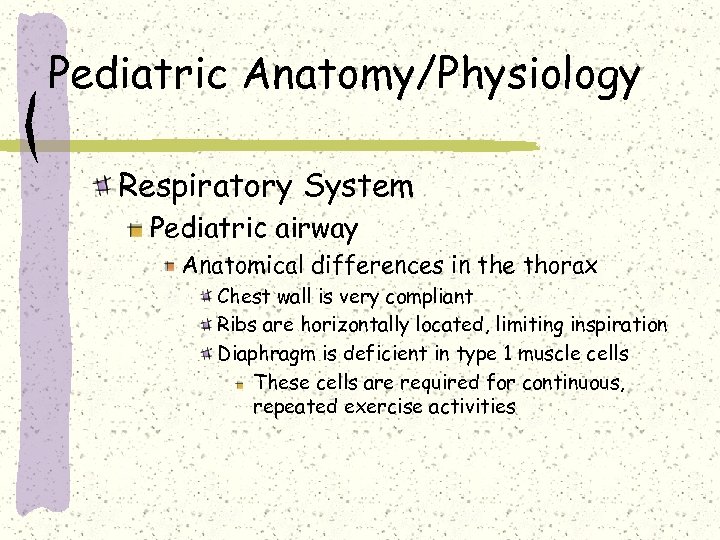 Pediatric Anatomy/Physiology

Respiratory System

Pediatric airway

Anatomical differences in the thorax

Chest wall is very compliant

Ribs are horizontally located, limiting inspiration

Diaphragm is deficient in type 1 muscle cells

These cells are required for continuous, repeated exercise activities